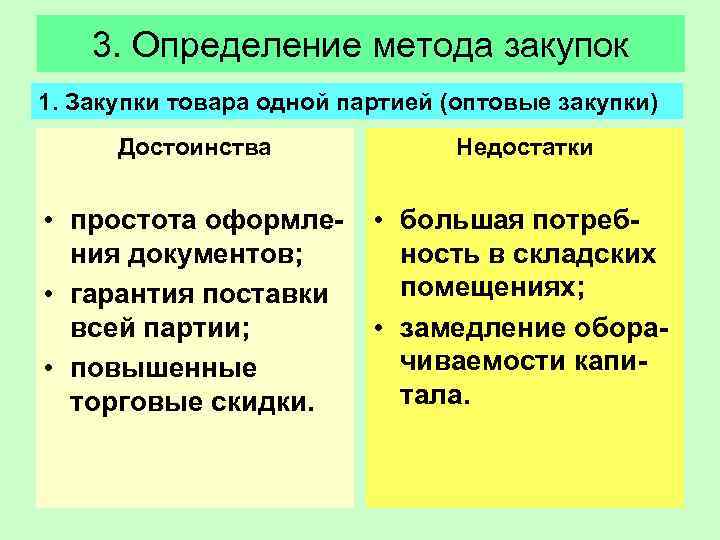 3. Определение метода закупок

1. Закупки товара одной партией (оптовые закупки)

Достоинства

• простота оформления документов;
• гарантия поставки всей партии;
• повышенные торговые скидки.

Недостатки

• большая потребность в складских помещениях;
• замедление оборачиваемости капитала.